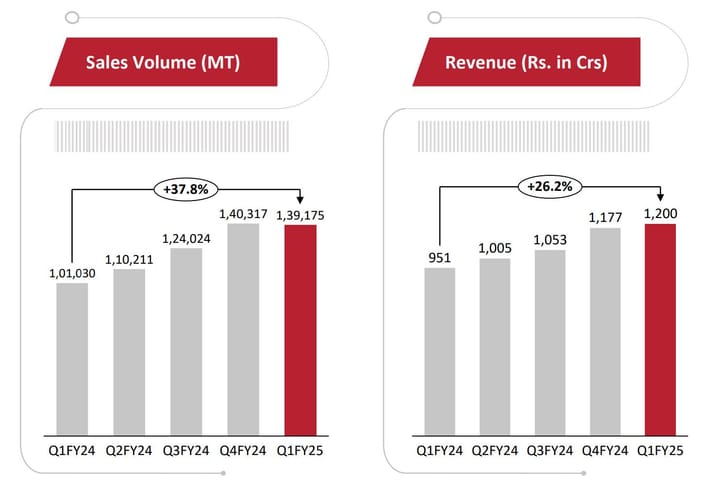 Sales Volume (MT)

+37.8%

1,01,030
1,10,211
1,24,024
1,40,317
1,39,175

Q1FY24 Q2FY24 Q3FY24 Q4FY24 Q1FY25

Revenue (Rs. in Crs)

+26.2%

951
1,005
1,053
1,177
1,200

Q1FY24 Q2FY24 Q3FY24 Q4FY24 Q1FY25